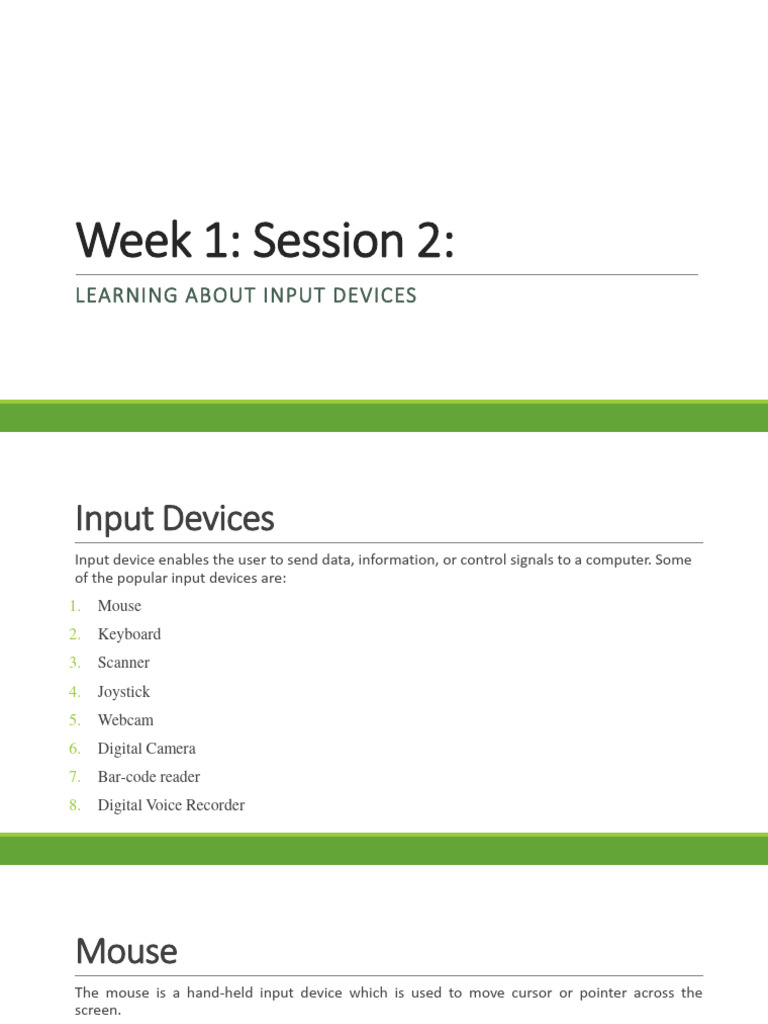 Week 1: Session 2:

LEARNING ABOUT INPUT DEVICES

Input Devices

Input device enables the user to send data, information, or control signals to a computer. Some of the popular input devices are:

1. Mouse
2. Keyboard
3. Scanner
4. Joystick
5. Webcam
6. Digital Camera
7. Bar-code reader
8. Digital Voice Recorder

Mouse

The mouse is a hand-held input device which is used to move cursor or pointer across the screen.